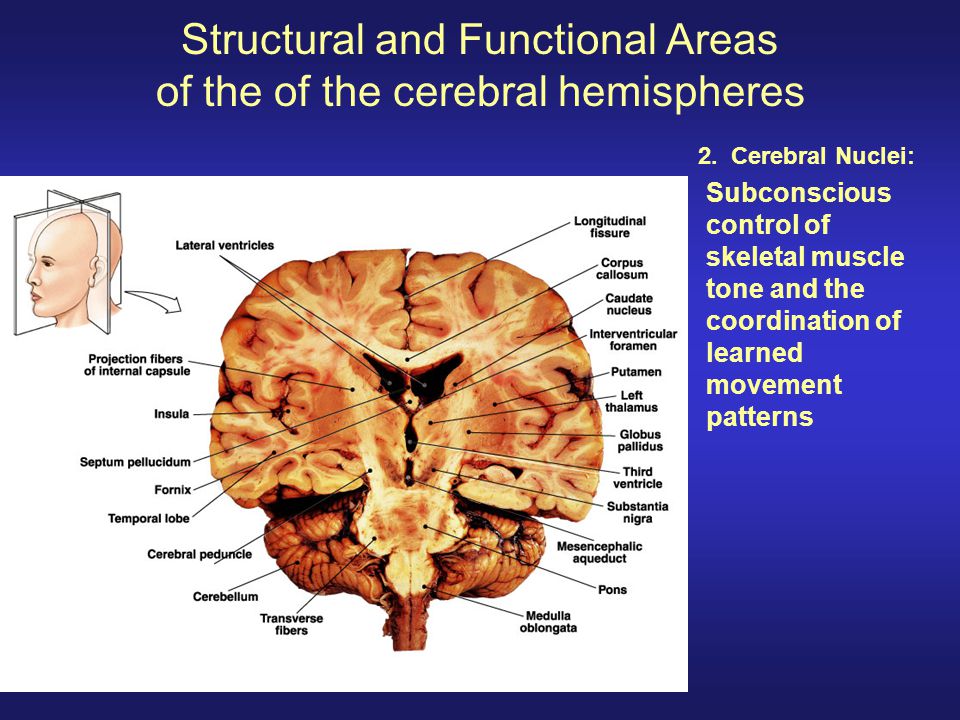 Structural and Functional Areas of the of the cerebral hemispheres

2. Cerebral Nuclei:

Subconscious control of skeletal muscle tone and the coordination of learned movement patterns

Lateral ventricles

Projection fibers of internal capsule

Insula

Septum pellucidum

Fornix

Temporal lobe

Cerebral peduncle

Cerebellum

Transverse fibers

Longitudinal fissure

Corpus callosum

Caudate nucleus

Interventricular foramen

Putamen

Left thalamus

Globus pallidus

Third ventricle

Substantia nigra

Mesencephalic aqueduct

Pons

Medulla oblongata